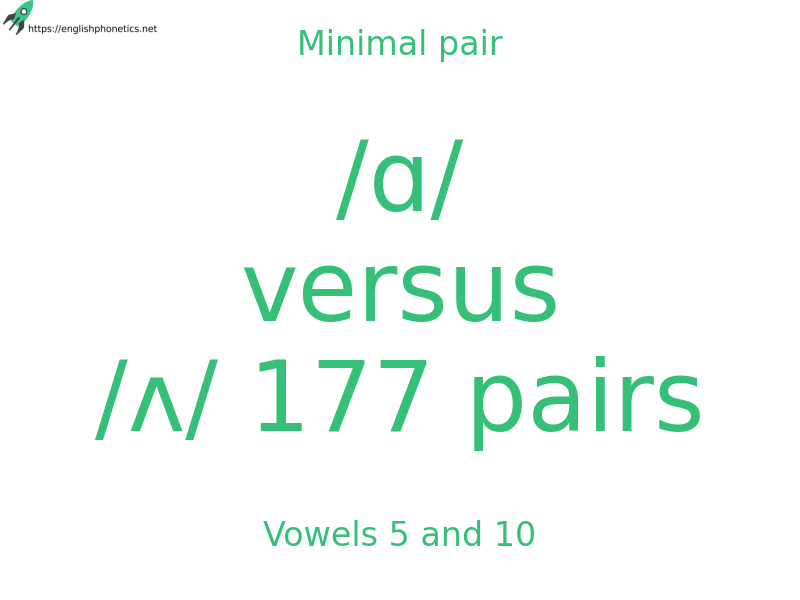 https://englishphonetics.net

Minimal pair

/ɑ/
versus
/ʌ/ 177 pairs

Vowels 5 and 10